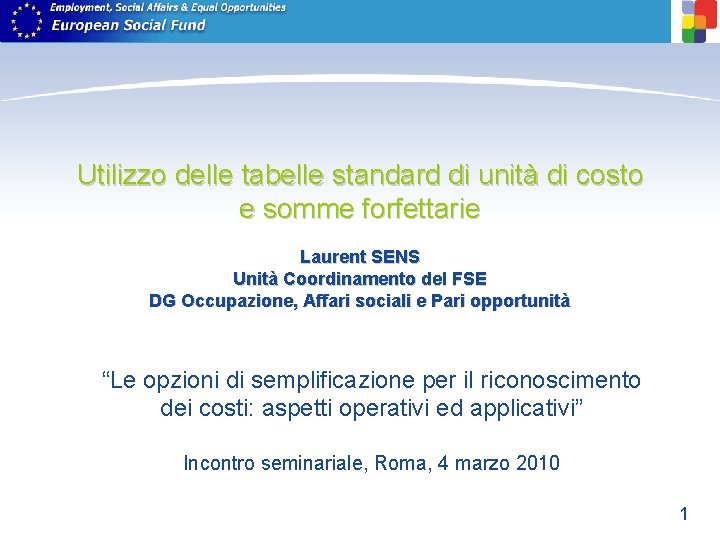 Employment, Social Affairs & Equal Opportunities
European Social Fund

Utilizzo delle tabelle standard di unità di costo e somme forfettarie

Laurent SENS
Unità Coordinamento del FSE
DG Occupazione, Affari sociali e Pari opportunità

“Le opzioni di semplificazione per il riconoscimento dei costi: aspetti operativi ed applicativi”

Incontro seminariale, Roma, 4 marzo 2010

1